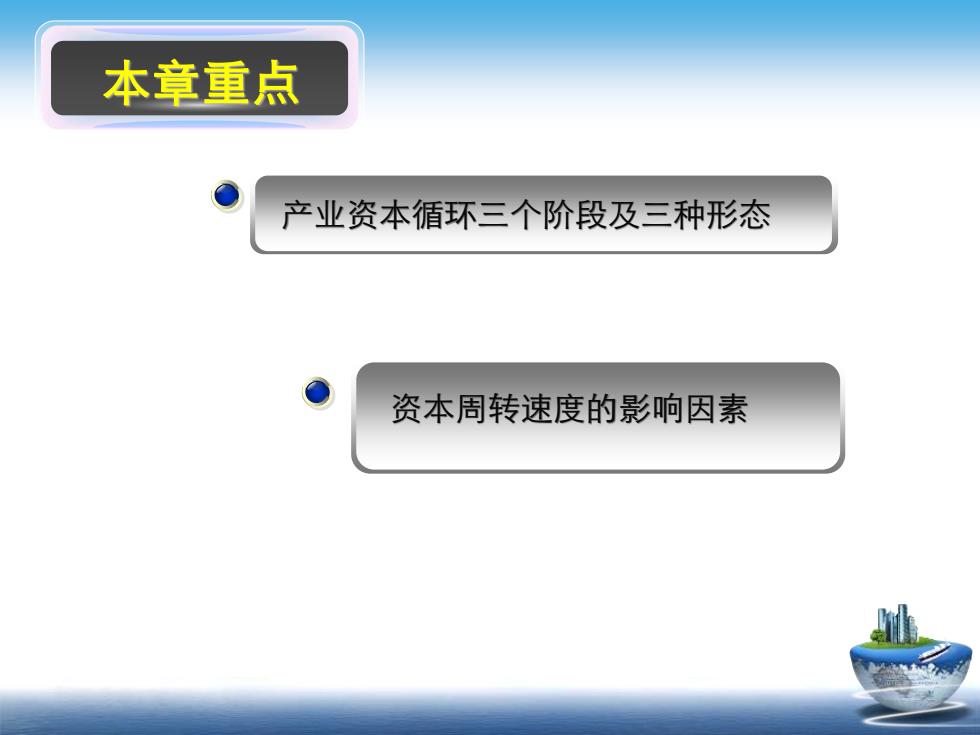 本章重点

产业资本循环三个阶段及三种形态

资本周转速度的影响因素